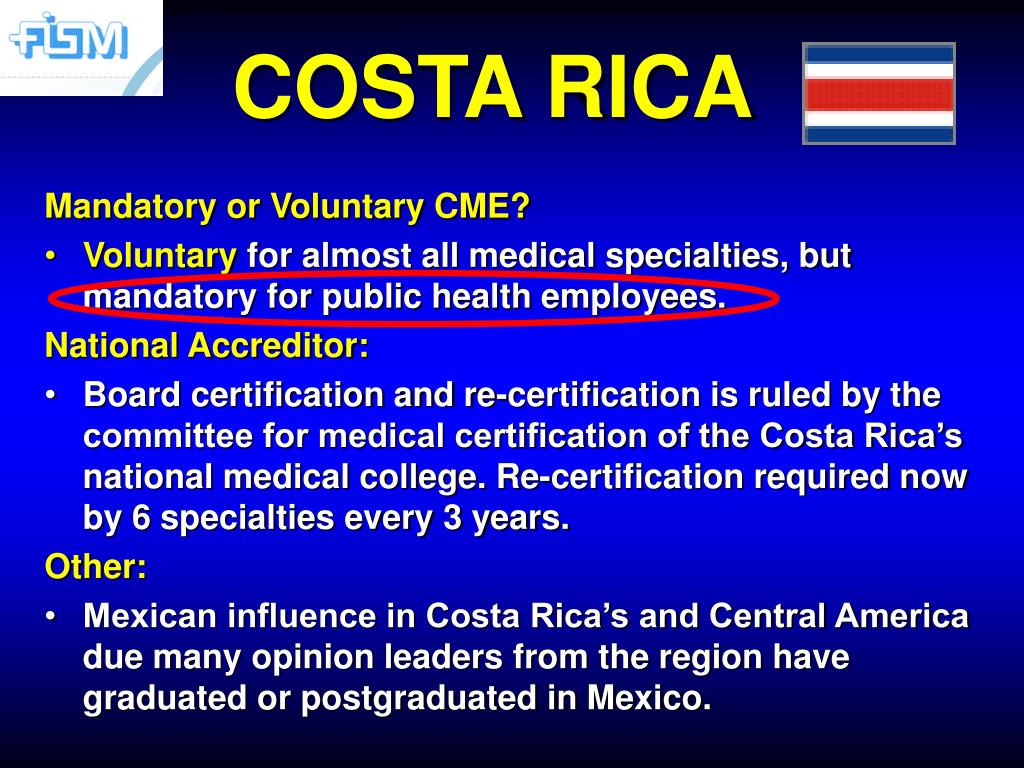 FISM

COSTA RICA

Mandatory or Voluntary CME?

• Voluntary for almost all medical specialties, but mandatory for public health employees.

National Accreditor:

• Board certification and re-certification is ruled by the committee for medical certification of the Costa Rica's national medical college. Re-certification required now by 6 specialties every 3 years.

Other:

• Mexican influence in Costa Rica's and Central America due many opinion leaders from the region have graduated or postgraduated in Mexico.